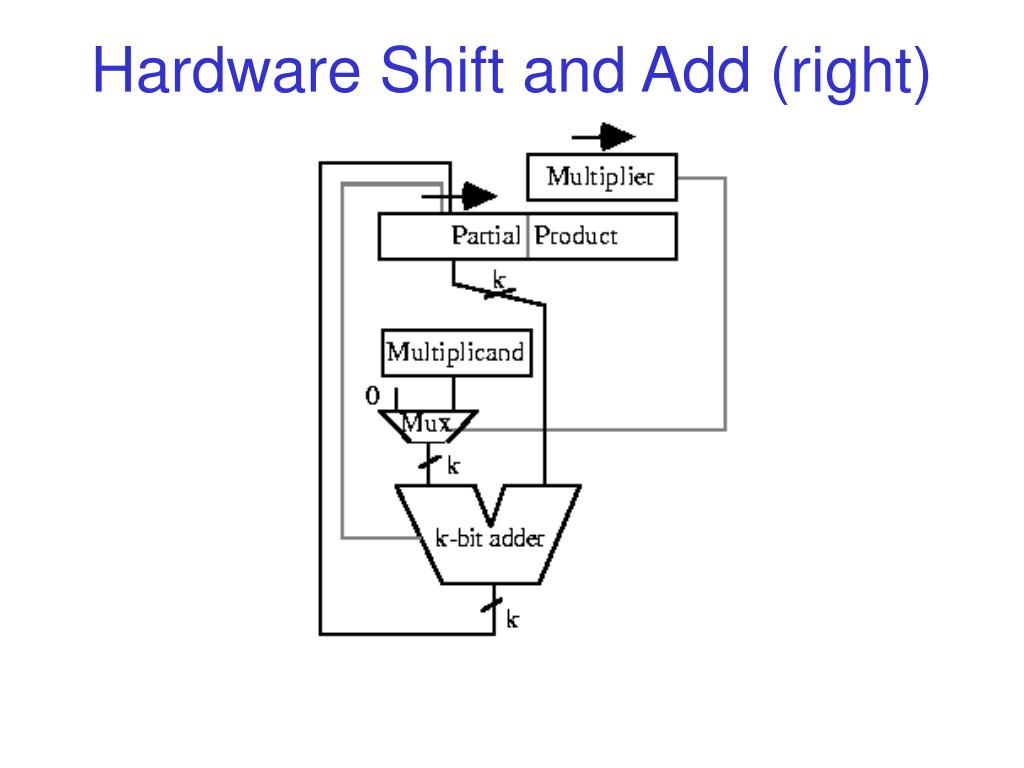 Hardware Shift and Add (right)

Multiplier

Partial Product

k

Multiplicand

0

Mux

k

k-bit adder

k